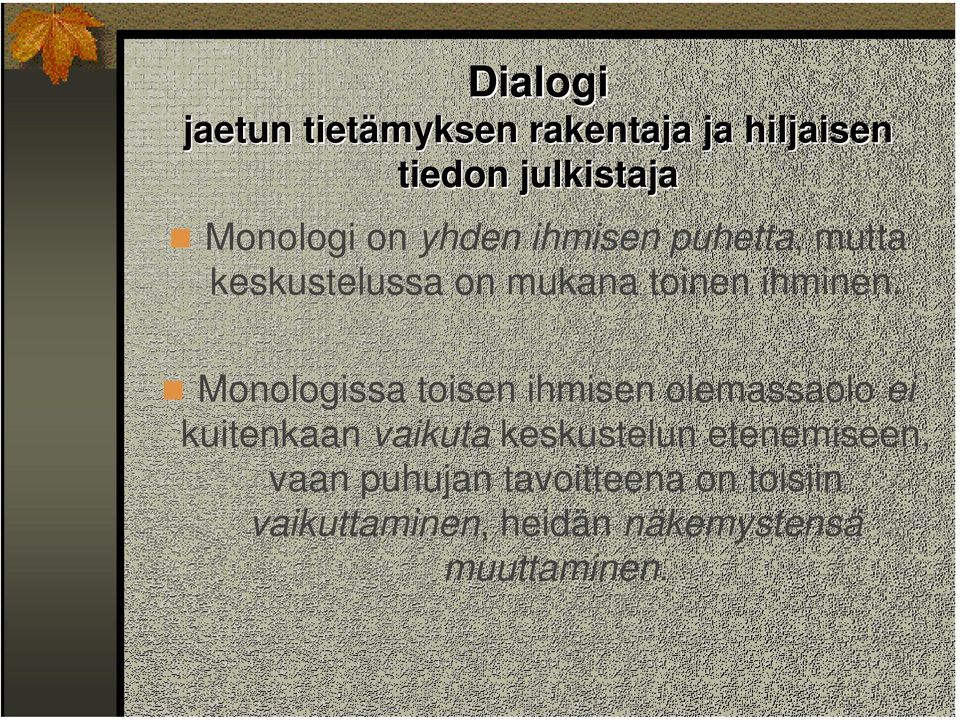 Dialogi
jaetun tietämyksen rakentaja ja hiljaisen tiedon julkistaja

Monologi on yhden ihmisen puhetta, mutta keskustelussa on mukana toinen ihminen.

Monologissa toisen ihmisen olemassaolo ei kuitenkaan vaikuta keskustelun etenemiseen, vaan puhujan tavoitteena on toisiin vaikuttaminen, heidän näkemystensä muuttaminen.